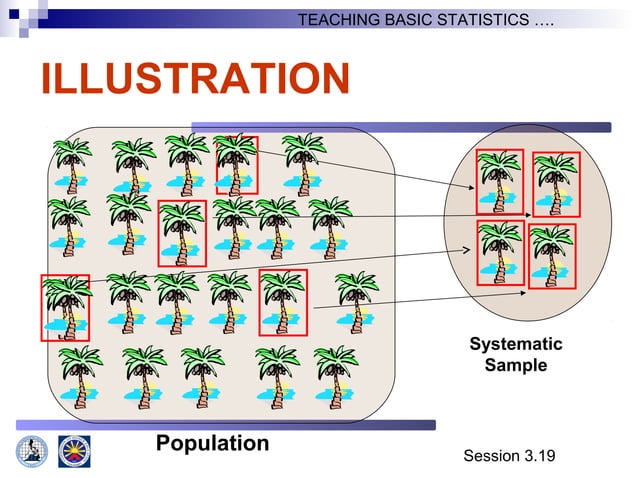 TEACHING BASIC STATISTICS ….

ILLUSTRATION

Systematic Sample

Population

Session 3.19